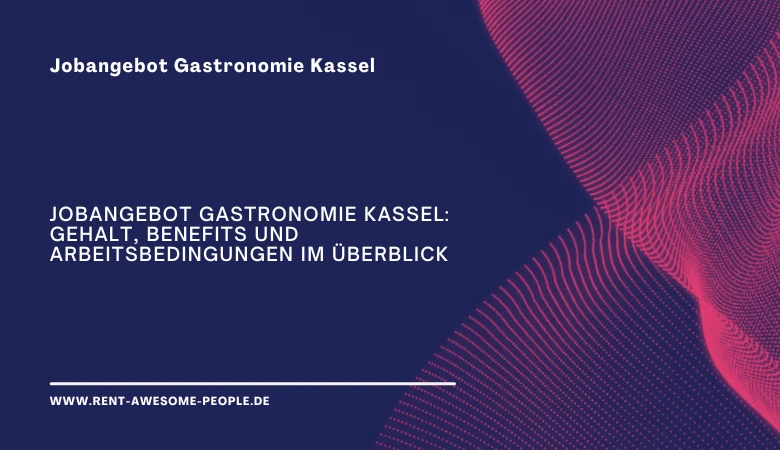 Jobangebot Gastronomie Kassel

JOBANGEBOT GASTRONOMIE KASSEL: GEHALT, BENEFITS UND ARBEITSBEDINGUNGEN IM ÜBERBLICK

WWW.RENT-AWESOME-PEOPLE.DE